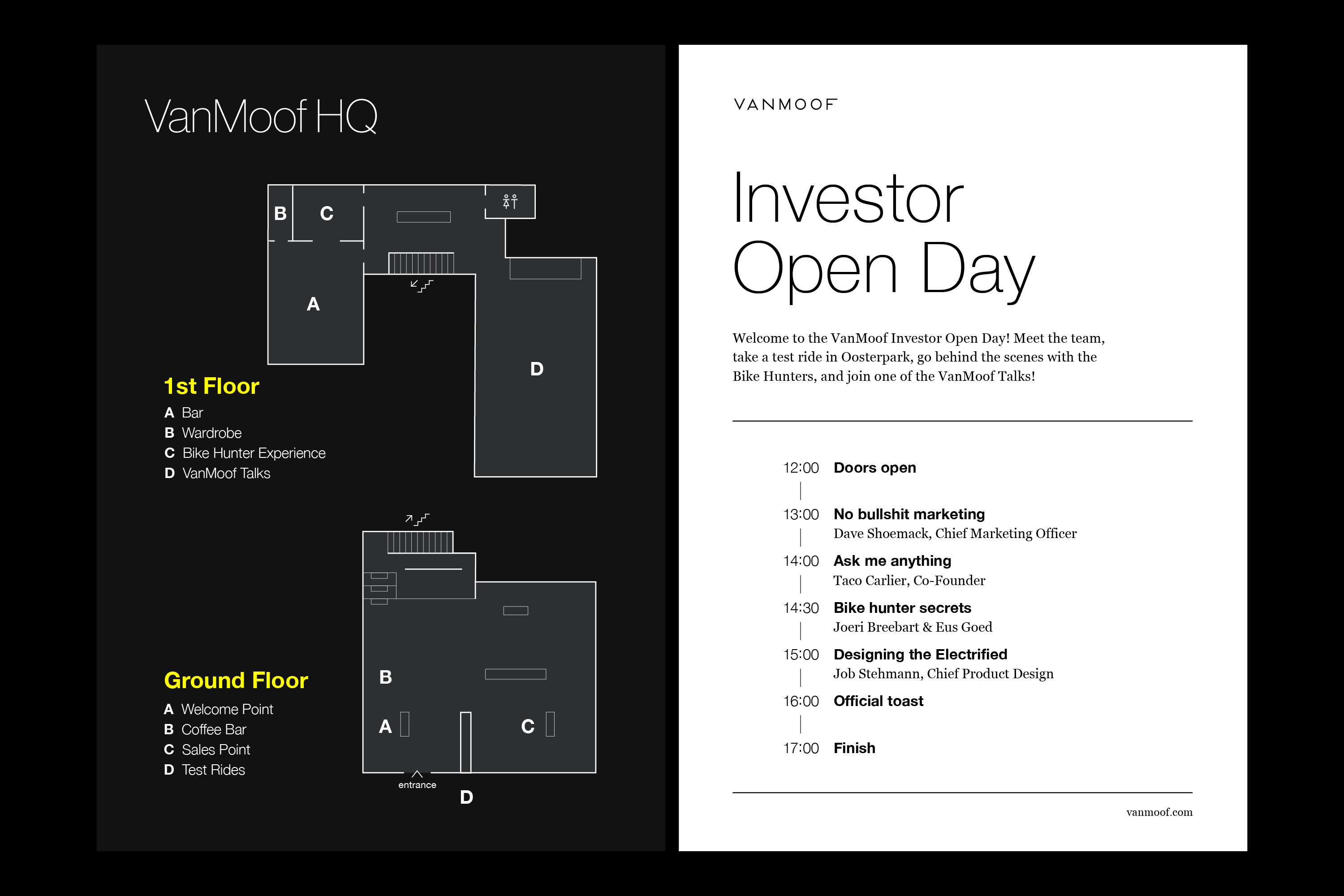 VanMoof HQ

B C

A

D

1st Floor
A Bar
B Wardrobe
C Bike Hunter Experience
D VanMoof Talks

B

A C

entrance

D

Ground Floor
A Welcome Point
B Coffee Bar
C Sales Point
D Test Rides

VANMOOF

Investor Open Day

Welcome to the VanMoof Investor Open Day! Meet the team, take a test ride in Oosterpark, go behind the scenes with the Bike Hunters, and join one of the VanMoof Talks!

12:00 Doors open

13:00 No bullshit marketing
Dave Shoemack, Chief Marketing Officer

14:00 Ask me anything
Taco Carlier, Co-Founder

14:30 Bike hunter secrets
Joeri Breebart & Eus Goed

15:00 Designing the Electrified
Job Stehmann, Chief Product Design

16:00 Official toast

17:00 Finish

vanmoof.com